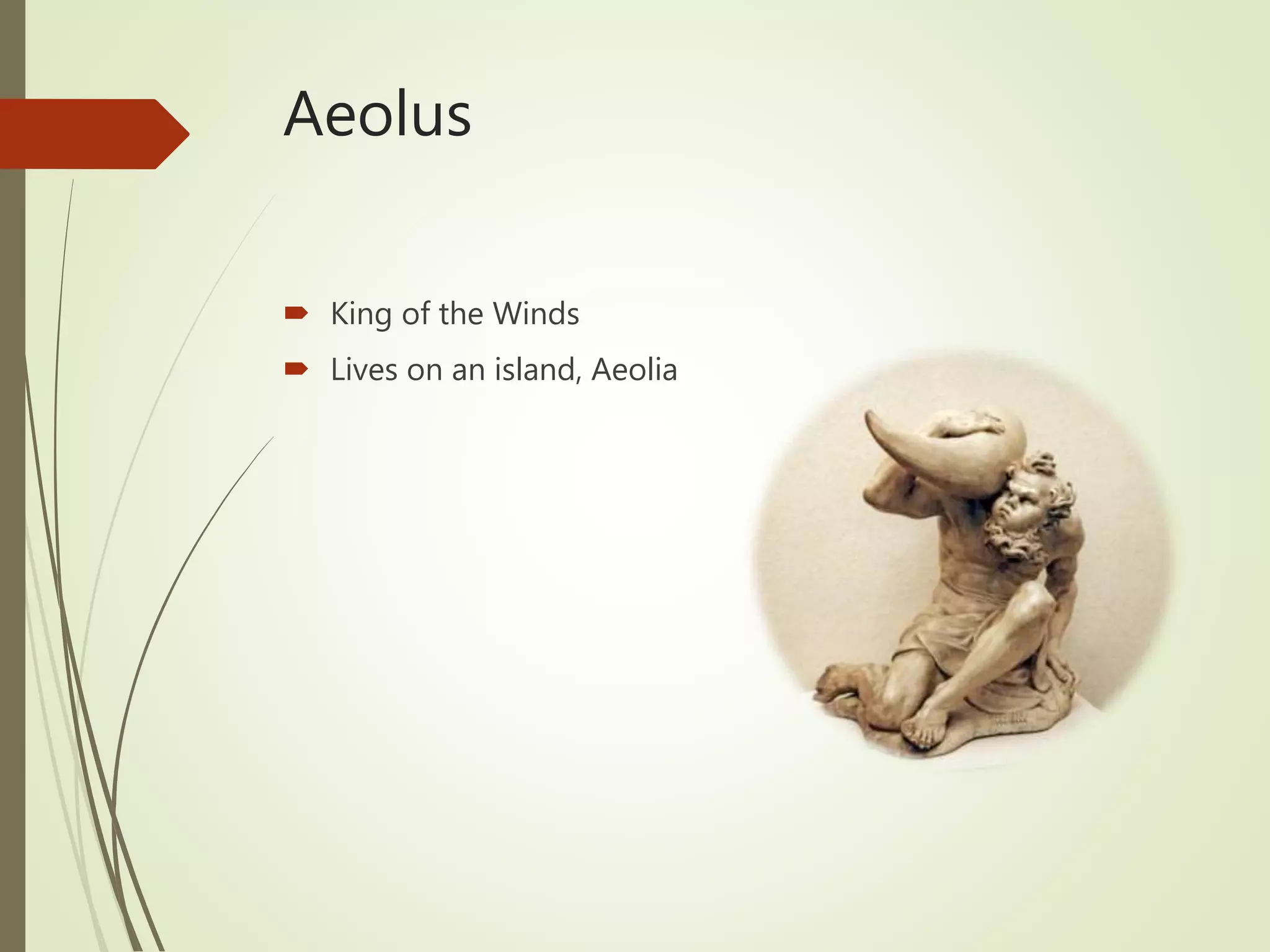 Aeolus

King of the Winds

Lives on an island, Aeolia